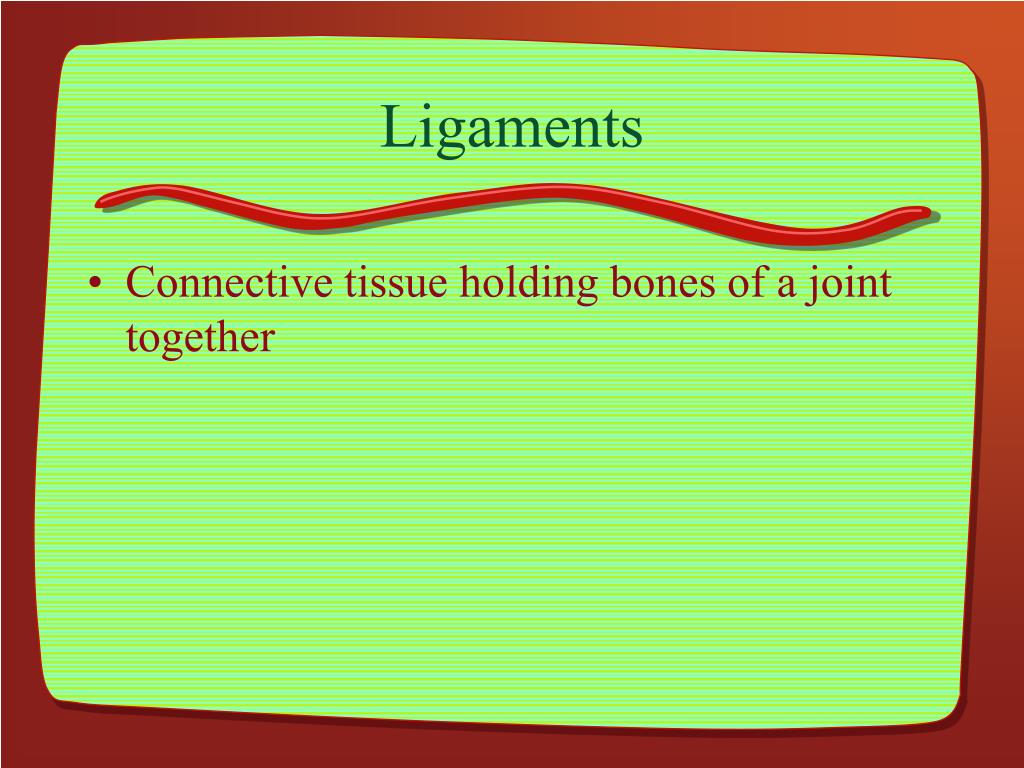 Ligaments

• Connective tissue holding bones of a joint together